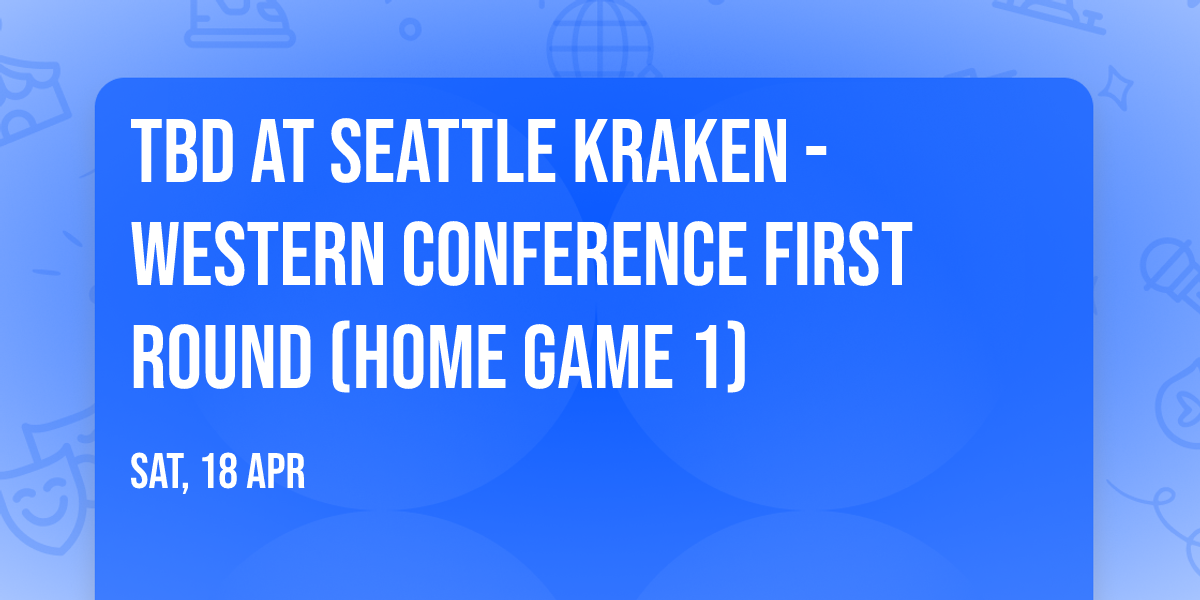 TBD AT SEATTLE KRAKEN - WESTERN CONFERENCE FIRST ROUND (HOME GAME 1)

SAT, 18 APR